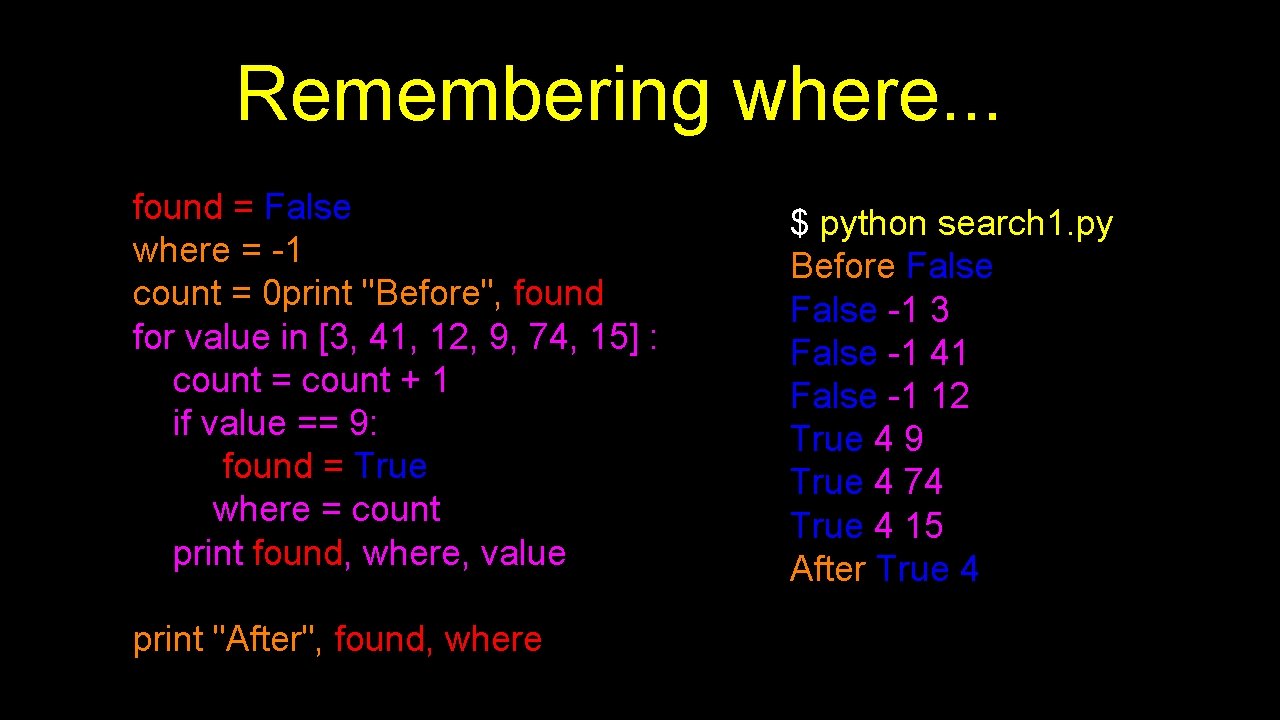 Remembering where...

found = False
where = -1
count = 0print "Before", found
for value in [3, 41, 12, 9, 74, 15] :
count = count + 1
if value == 9:
found = True
where = count
print found, where, value

print "After", found, where

$ python search1.py
Before False
False -1 3
False -1 41
False -1 12
True 4 9
True 4 74
True 4 15
After True 4